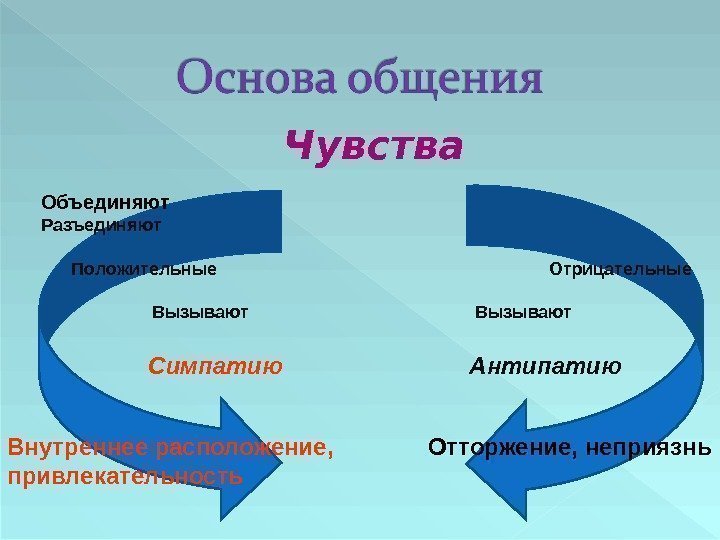 Основа общения

Чувства

Объединяют
Разъединяют

Положительные

Отрицательные

Вызывают

Вызывают

Симпатию

Антипатию

Внутреннее расположение, привлекательность

Отторжение, неприязнь